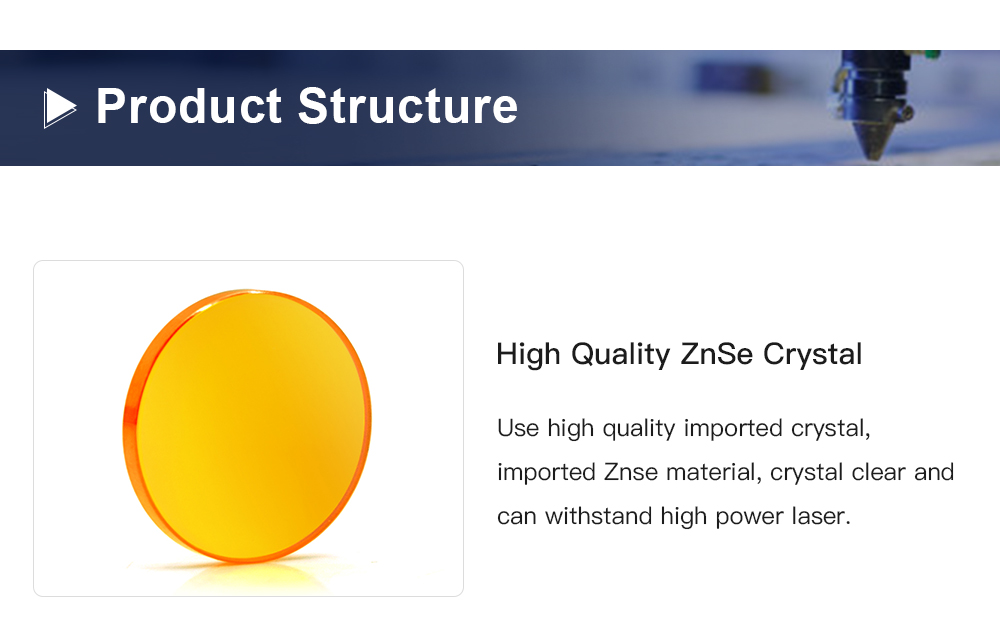 Product Structure

High Quality ZnSe Crystal

Use high quality imported crystal, imported Znse material, crystal clear and can withstand high power laser.